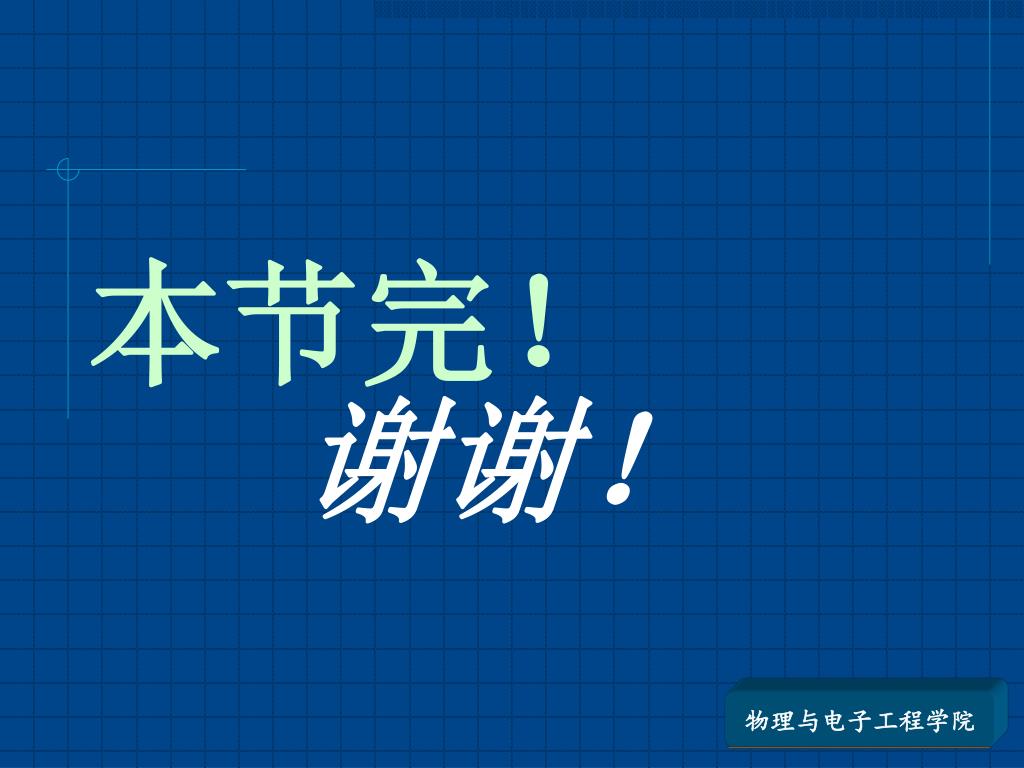 本节完！
谢谢！

物理与电子工程学院